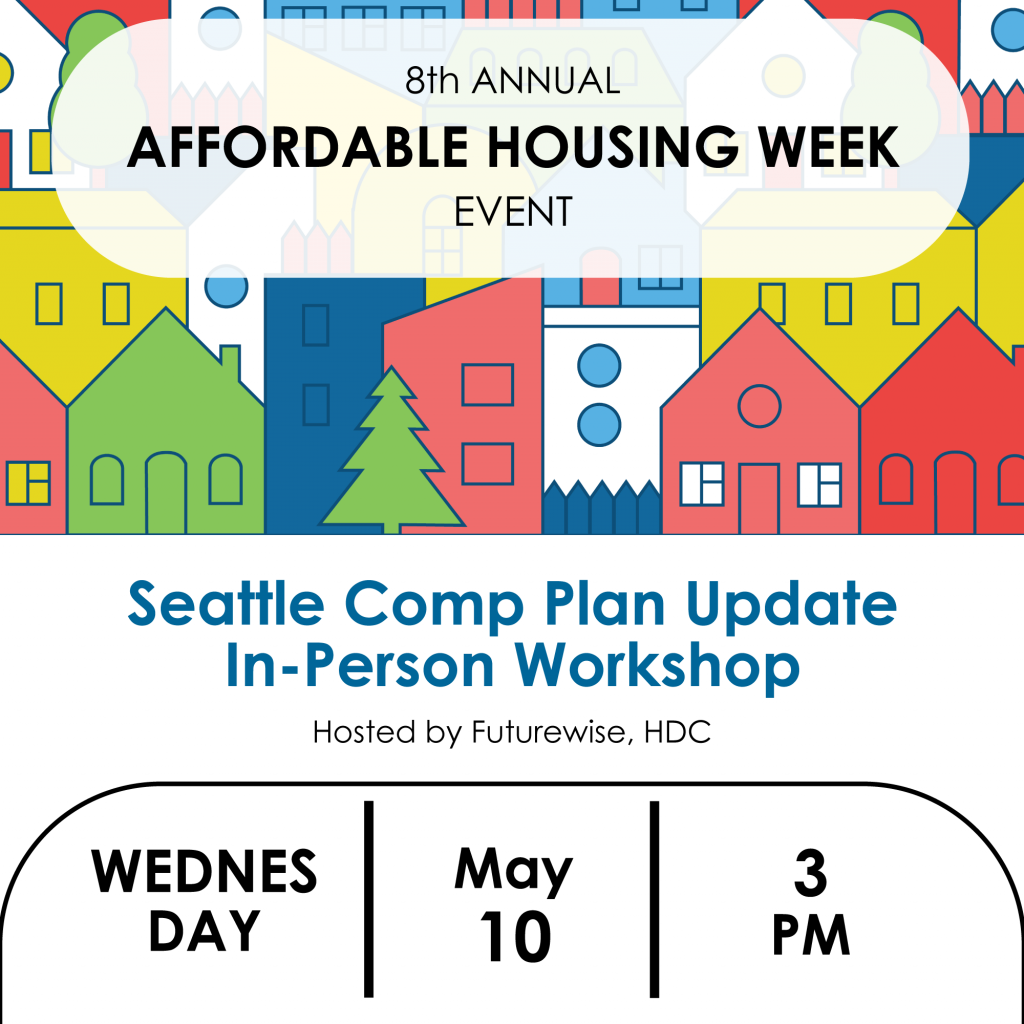 8th ANNUAL
AFFORDABLE HOUSING WEEK
EVENT

Seattle Comp Plan Update
In-Person Workshop

Hosted by Futurewise, HDC

WEDNES DAY

May 10

3 PM